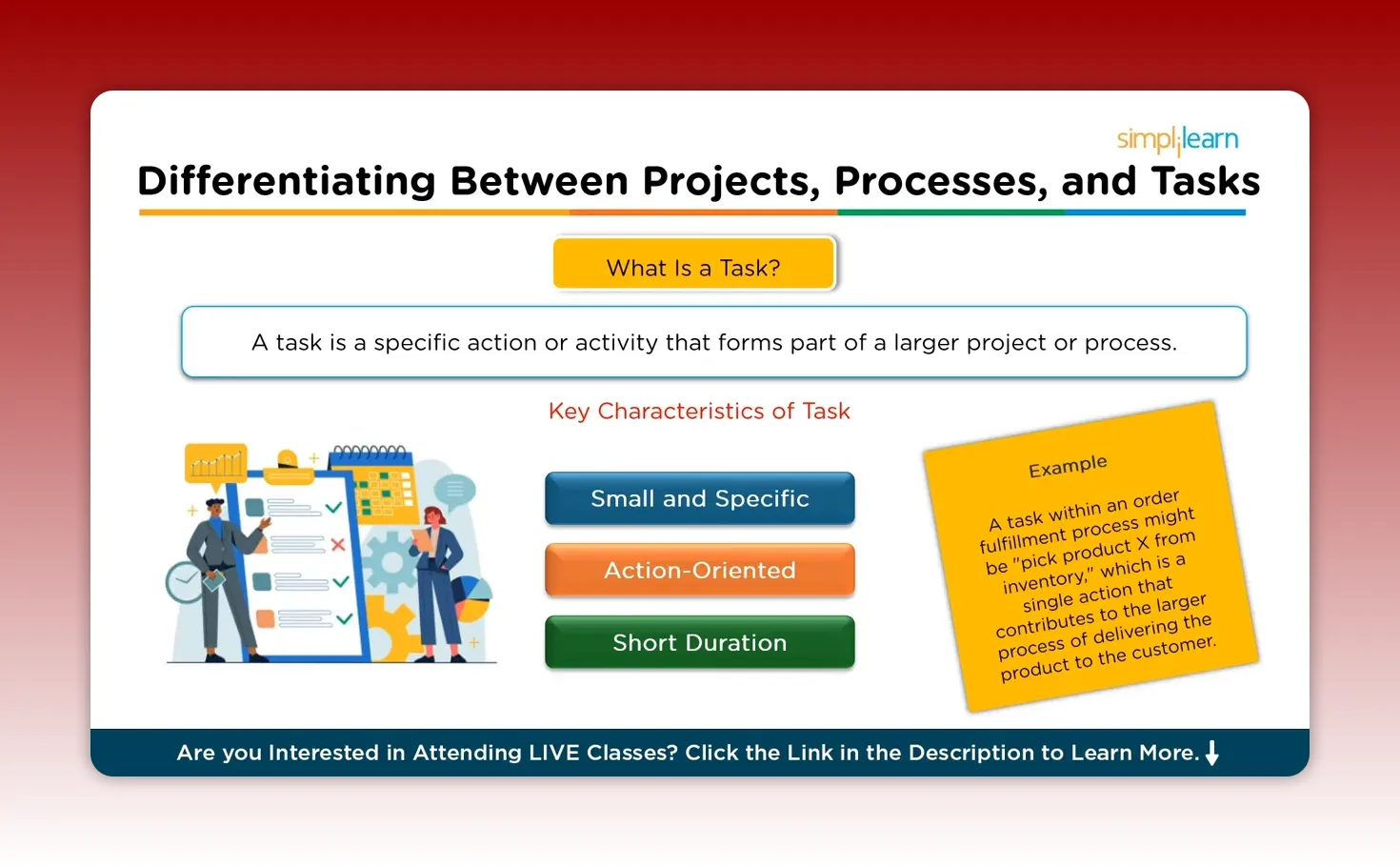 simplilearn

Differentiating Between Projects, Processes, and Tasks

What Is a Task?

A task is a specific action or activity that forms part of a larger project or process.

Key Characteristics of Task

Small and Specific

Action-Oriented

Short Duration

Example

A task within an order fulfillment process might be "pick product X from inventory," which is a single action that contributes to the larger process of delivering the product to the customer.

Are you Interested in Attending LIVE Classes? Click the Link in the Description to Learn More.